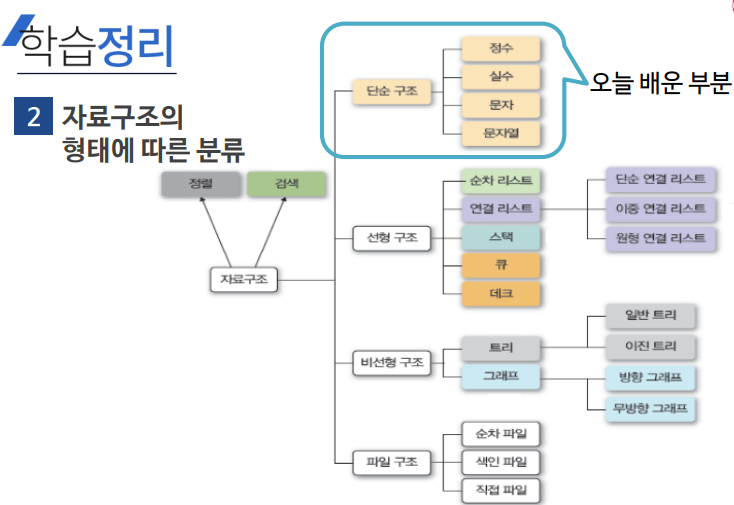 학습정리

2 자료구조의 형태에 따른 분류

오늘 배운 부분

정렬
검색
자료구조

단순 구조
정수
실수
문자
문자열

선형 구조
순차 리스트
연결 리스트
스택
큐
데크
단순 연결 리스트
이중 연결 리스트
원형 연결 리스트

비선형 구조
트리
그래프
일반 트리
이진 트리
방향 그래프
무방향 그래프

파일 구조
순차 파일
색인 파일
직접 파일